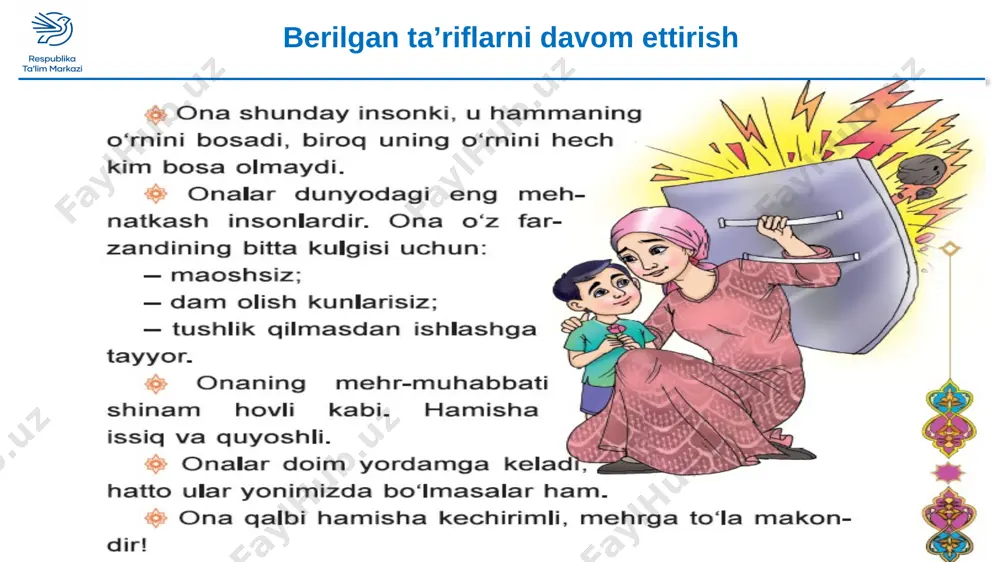 Respublika Ta'lim Markazi

Berilgan ta’riflarni davom ettirish

Ona shunday insonki, u hammaning o‘rnini bosadi, biroq uning o‘rnini hech kim bosa olmaydi.

Onalar dunyodagi eng mehnatkash insonlardir. Ona o‘z farzandining bitta kulgisi uchun:
— maoshsiz;
— dam olish kunlarisiz;
— tushlik qilmasdan ishlashga tayyor.

Onaning mehr-muhabbati shinam hovli kabi. Hamisha issiq va quyoshli.

Onalar doim yordamga keladi, hatto ular yonimizda bo‘lmasalar ham.

Ona qalbi hamisha kechirimli, mehrga to‘la makondir!

FaylHub.uz